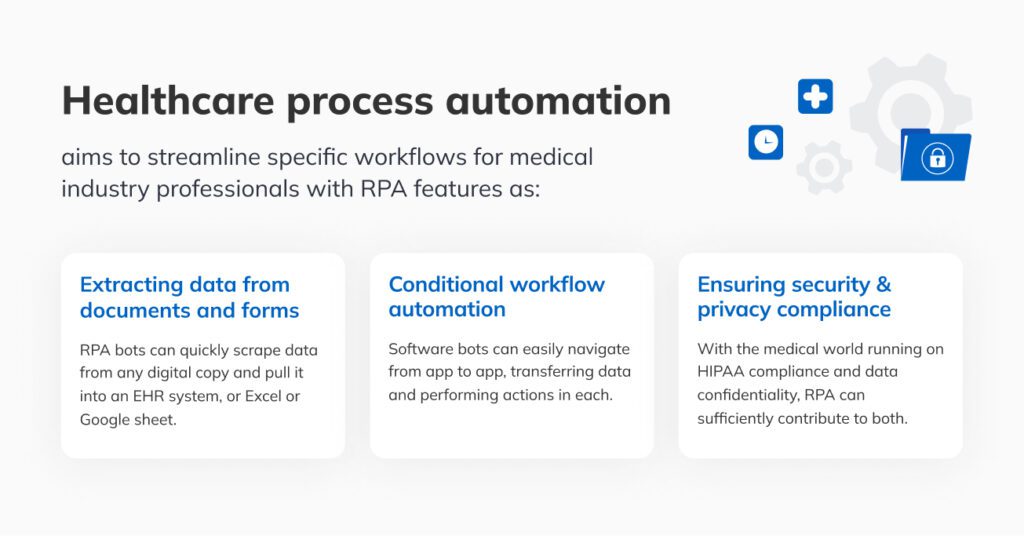 Healthcare process automation

aims to streamline specific workflows for medical industry professionals with RPA features as:

Extracting data from documents and forms

RPA bots can quickly scrape data from any digital copy and pull it into an EHR system, or Excel or Google sheet.

Conditional workflow automation

Software bots can easily navigate from app to app, transferring data and performing actions in each.

Ensuring security & privacy compliance

With the medical world running on HIPAA compliance and data confidentiality, RPA can sufficiently contribute to both.